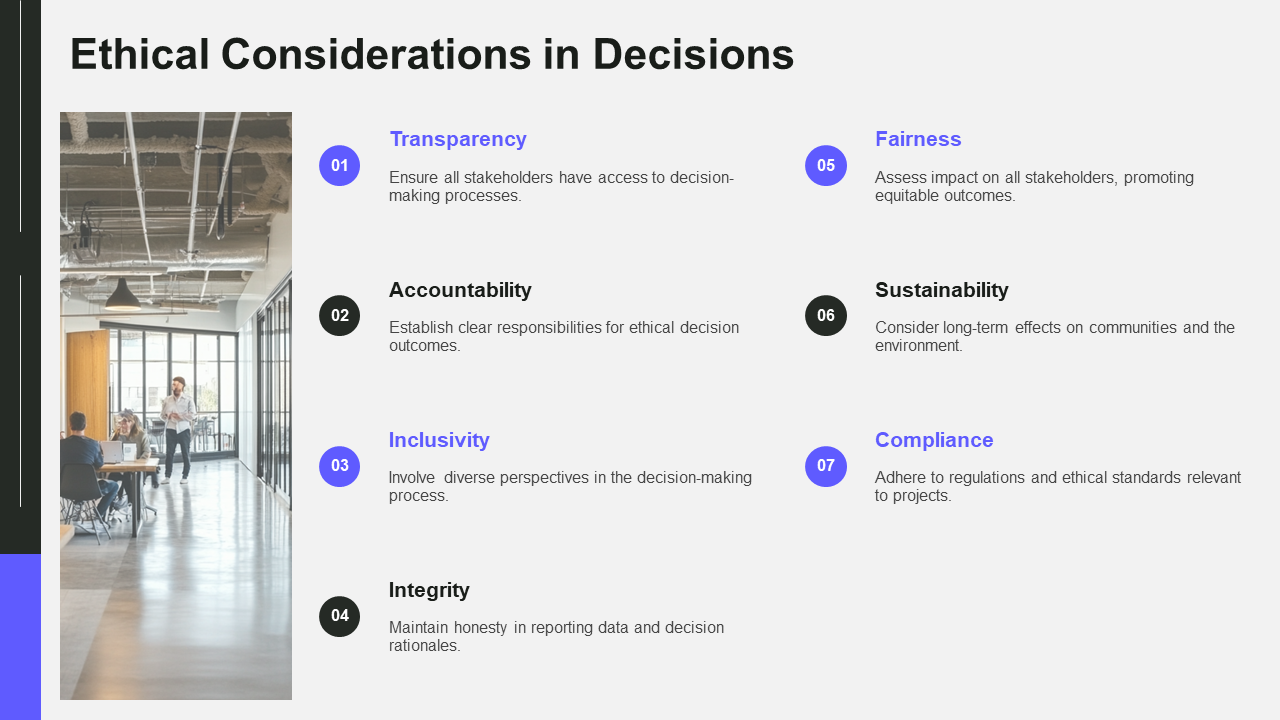 Ethical Considerations in Decisions

01
Transparency
Ensure all stakeholders have access to decision-making processes.

02
Accountability
Establish clear responsibilities for ethical decision outcomes.

03
Inclusivity
Involve diverse perspectives in the decision-making process.

04
Integrity
Maintain honesty in reporting data and decision rationales.

05
Fairness
Assess impact on all stakeholders, promoting equitable outcomes.

06
Sustainability
Consider long-term effects on communities and the environment.

07
Compliance
Adhere to regulations and ethical standards relevant to projects.